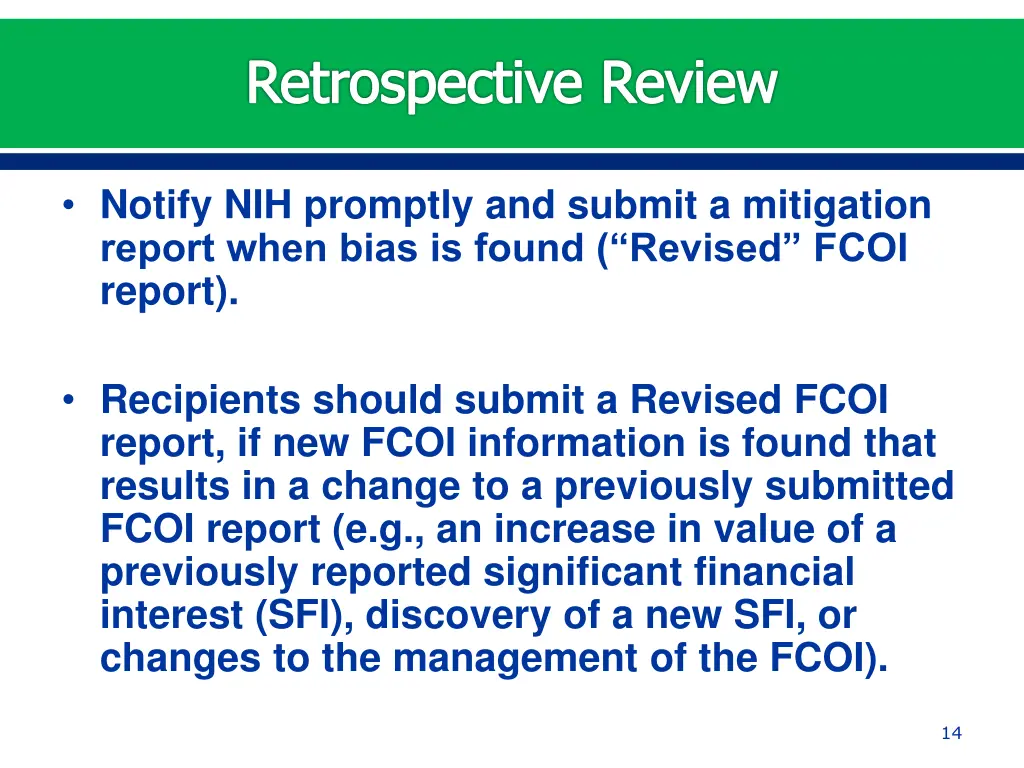 Retrospective Review

• Notify NIH promptly and submit a mitigation report when bias is found (“Revised” FCOI report).

• Recipients should submit a Revised FCOI report, if new FCOI information is found that results in a change to a previously submitted FCOI report (e.g., an increase in value of a previously reported significant financial interest (SFI), discovery of a new SFI, or changes to the management of the FCOI).

14